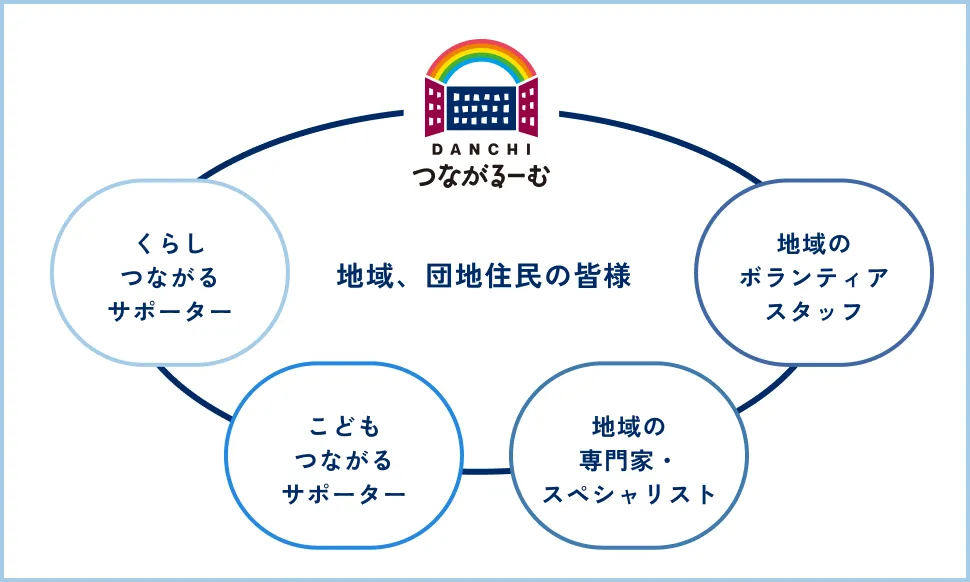 DANCHI
つながるーむ

くらし
つながる
サポーター

地域、団地住民の皆様

地域の
ボランティア
スタッフ

こども
つながる
サポーター

地域の
専門家・
スペシャリスト